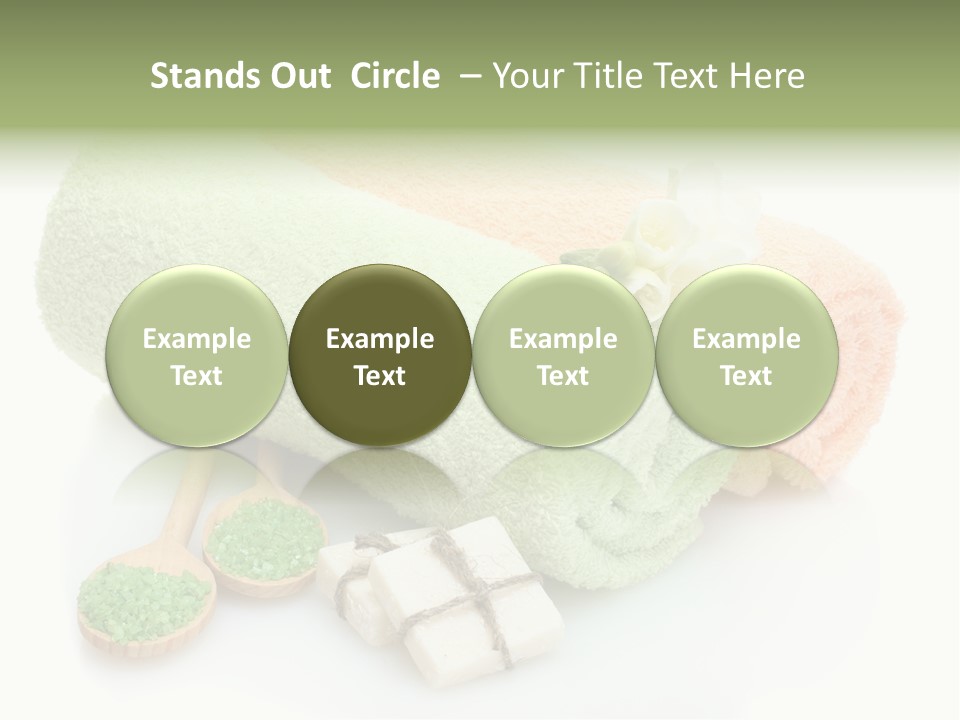 Stands Out Circle – Your Title Text Here

Example Text

Example Text

Example Text

Example Text